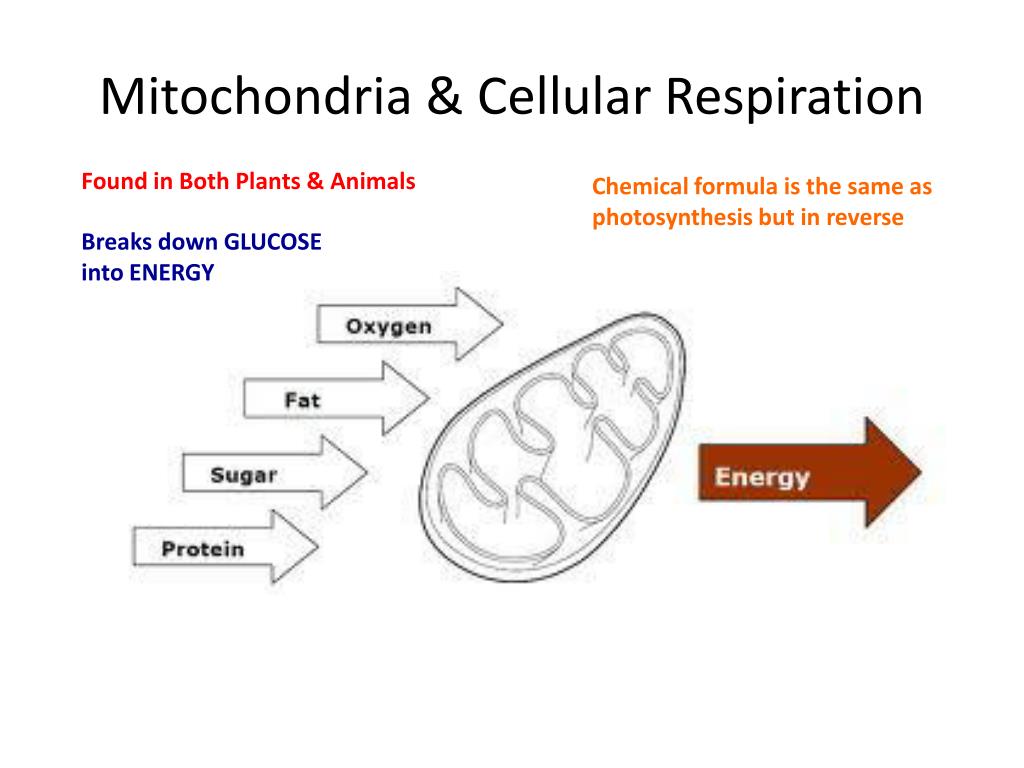 Mitochondria & Cellular Respiration

Found in Both Plants & Animals

Breaks down GLUCOSE into ENERGY

Chemical formula is the same as photosynthesis but in reverse

Oxygen

Fat

Sugar

Protein

Energy